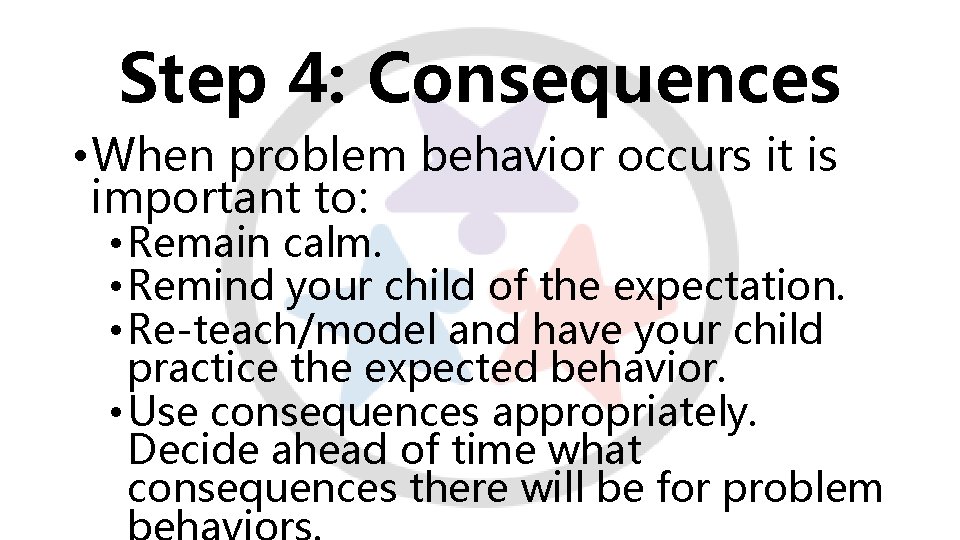 Step 4: Consequences

• When problem behavior occurs it is important to:
  • Remain calm.
  • Remind your child of the expectation.
  • Re-teach/model and have your child practice the expected behavior.
  • Use consequences appropriately. Decide ahead of time what consequences there will be for problem behaviors.